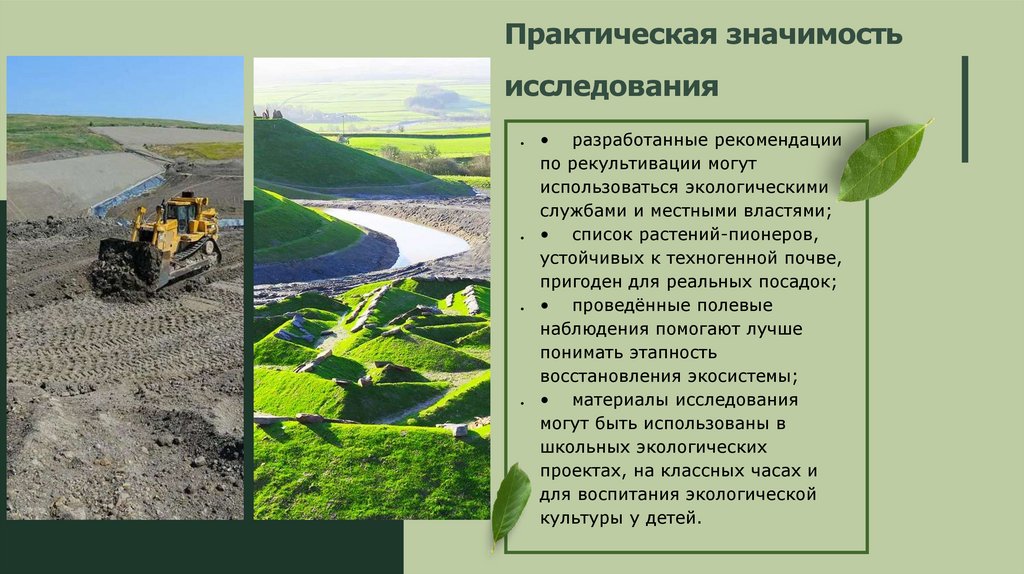 Практическая значимость исследования

• разработанные рекомендации по рекультивации могут использоваться экологическими службами и местными властями;

• список растений-пионеров, устойчивых к техногенной почве, пригоден для реальных посадок;

• проведённые полевые наблюдения помогают лучше понимать этапность восстановления экосистемы;

• материалы исследования могут быть использованы в школьных экологических проектах, на классных часах и для воспитания экологической культуры у детей.